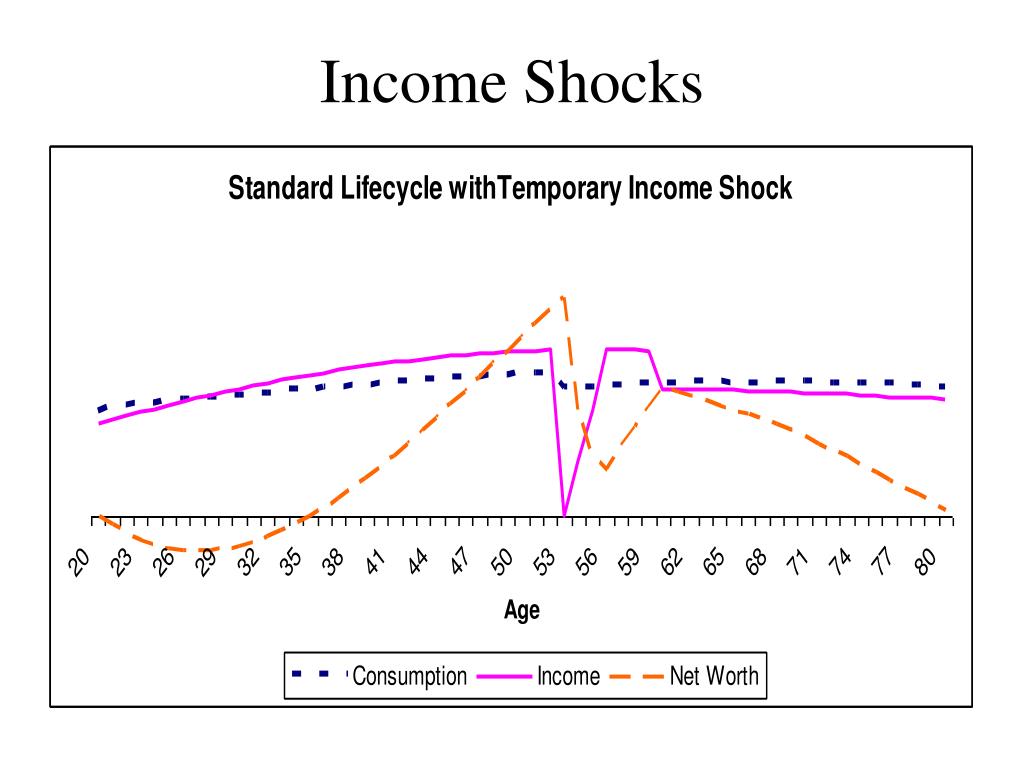 Income Shocks

Standard Lifecycle withTemporary Income Shock

20 23 26 29 32 35 38 41 44 47 50 53 56 59 62 65 68 71 74 77 80

Age

Consumption Income Net Worth